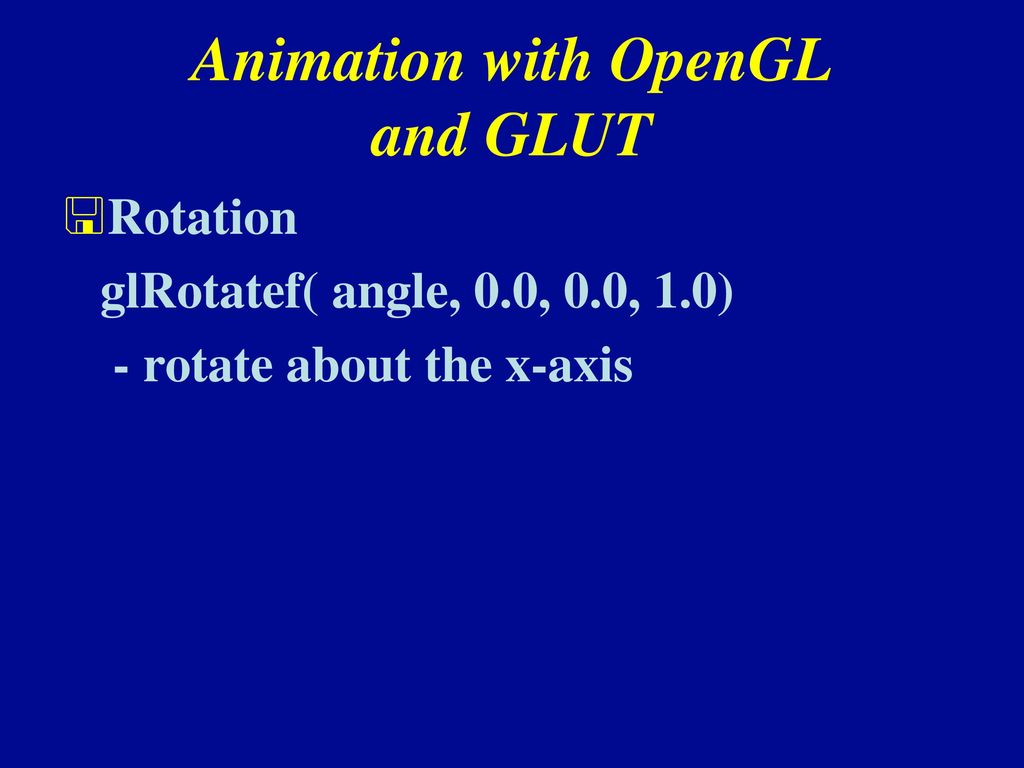 Animation with OpenGL and GLUT

Rotation

glRotatef( angle, 0.0, 0.0, 1.0)

- rotate about the x-axis